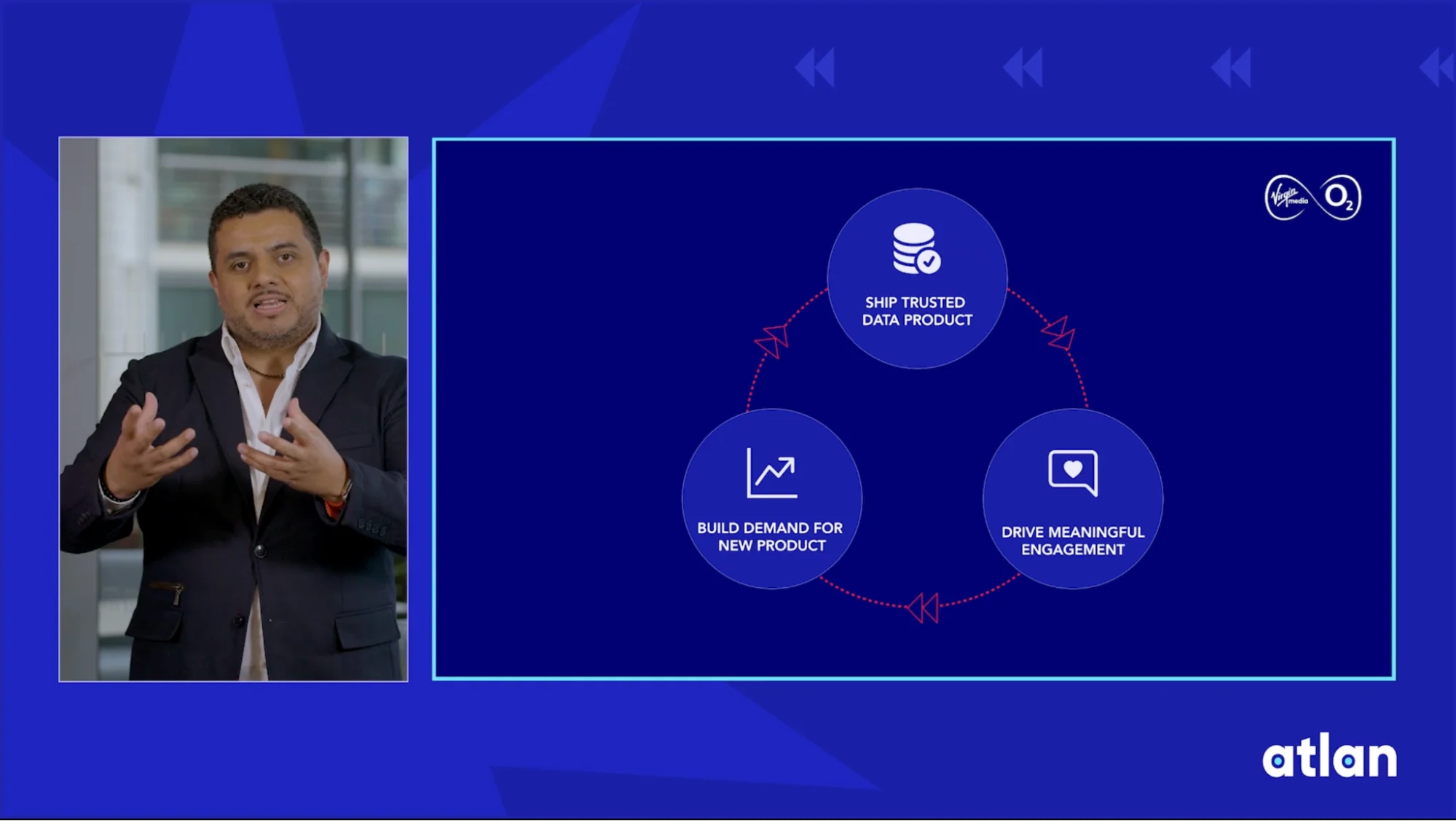 Virgin media $O_2$

SHIP TRUSTED DATA PRODUCT

BUILD DEMAND FOR NEW PRODUCT

DRIVE MEANINGFUL ENGAGEMENT

atlan